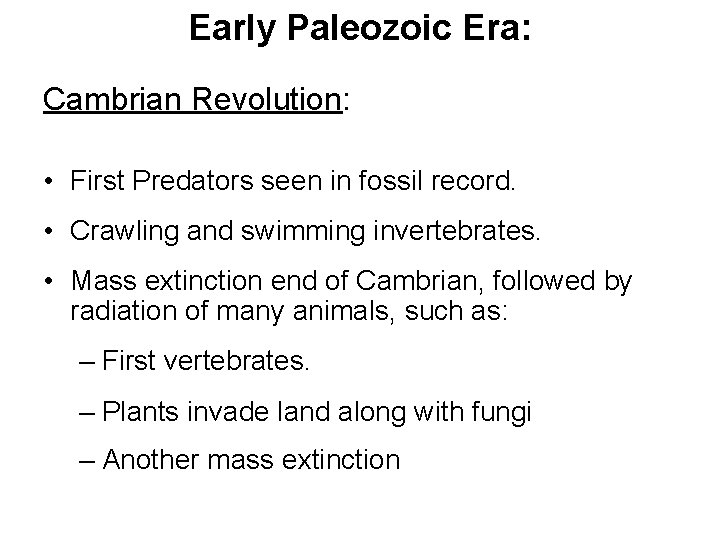 Early Paleozoic Era:

Cambrian Revolution:

• First Predators seen in fossil record.

• Crawling and swimming invertebrates.

• Mass extinction end of Cambrian, followed by radiation of many animals, such as:

– First vertebrates.

– Plants invade land along with fungi

– Another mass extinction